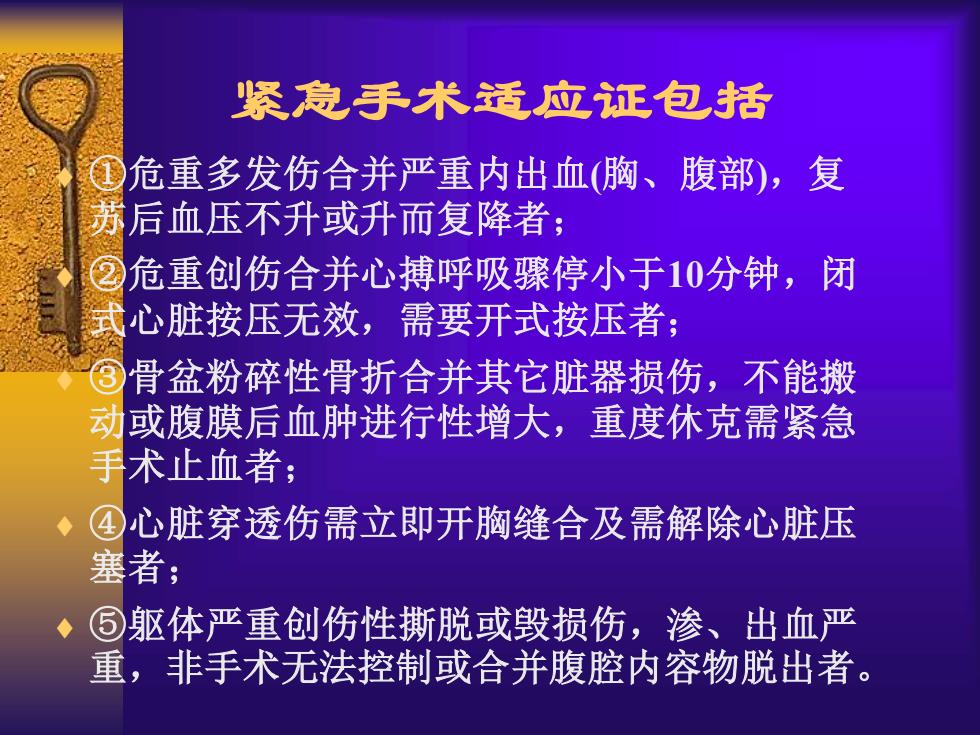 紧急手术适应证包括

♦ ①危重多发伤合并严重内出血(胸、腹部)，复苏后血压不升或升而复降者；

♦ ②危重创伤合并心搏呼吸骤停小于10分钟，闭式心脏按压无效，需要开式按压者；

♦ ③骨盆粉碎性骨折合并其它脏器损伤，不能搬动或腹膜后血肿进行性增大，重度休克需紧急手术止血者；

♦ ④心脏穿透伤需立即开胸缝合及需解除心脏压塞者；

♦ ⑤躯体严重创伤性撕脱或毁损伤，渗、出血严重，非手术无法控制或合并腹腔内容物脱出者。